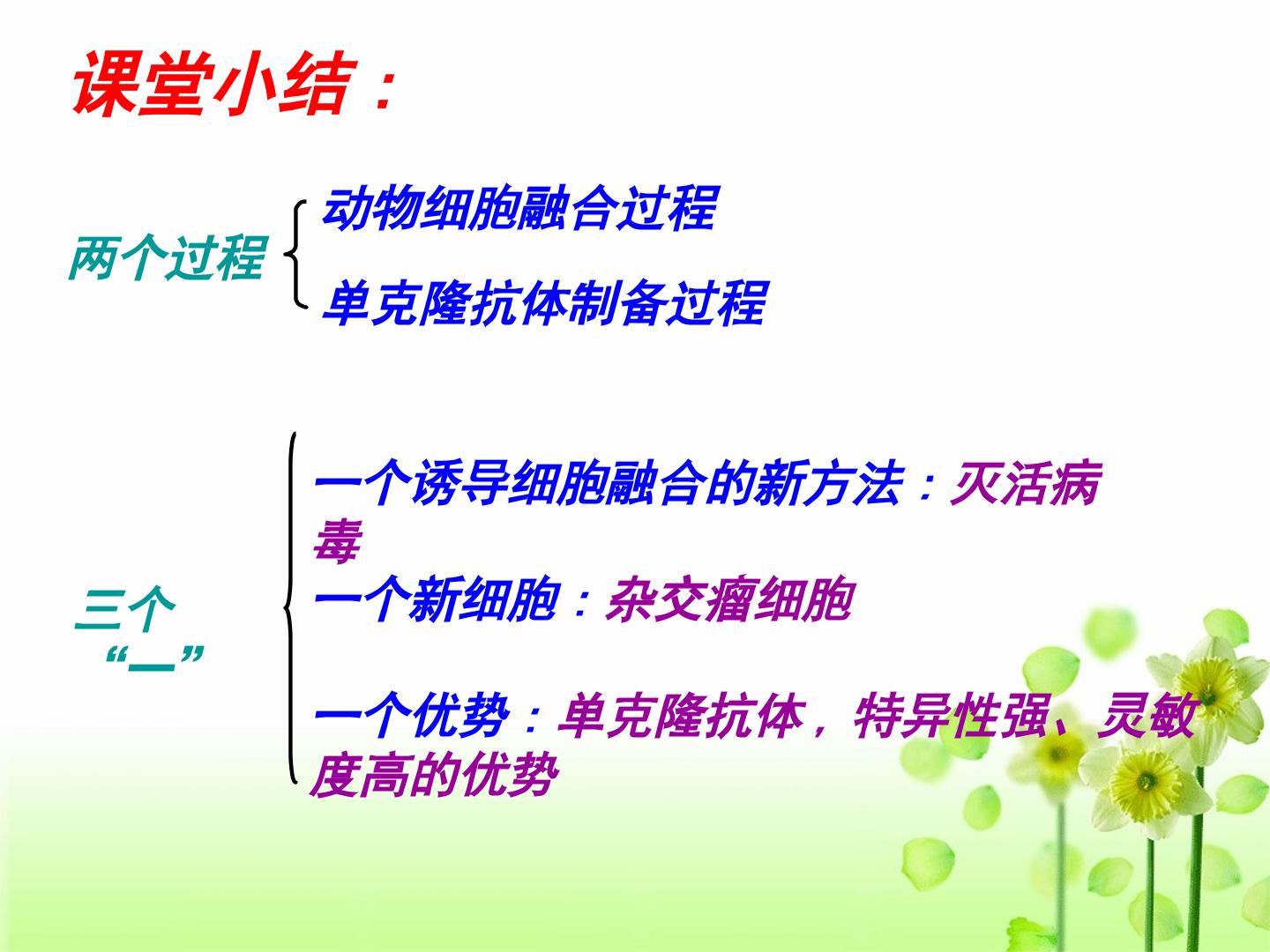 课堂小结：

两个过程

动物细胞融合过程

单克隆抗体制备过程

三个“一”

一个诱导细胞融合的新方法：灭活病毒

一个新细胞：杂交瘤细胞

一个优势：单克隆抗体，特异性强、灵敏度高的优势